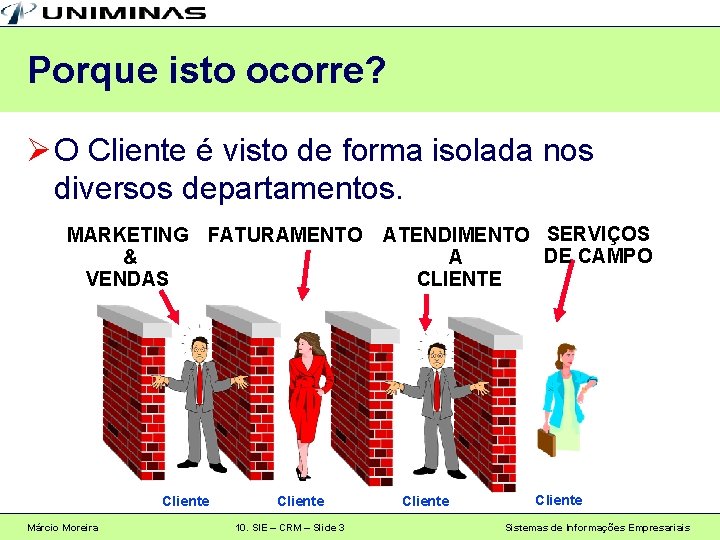 UNIMINAS

Porque isto ocorre?

➢ O Cliente é visto de forma isolada nos diversos departamentos.

MARKETING & VENDAS

FATURAMENTO

ATENDIMENTO A CLIENTE

SERVIÇOS DE CAMPO

Cliente

Cliente

Cliente

Cliente

Márcio Moreira

10. SIE – CRM – Slide 3

Sistemas de Informações Empresariais